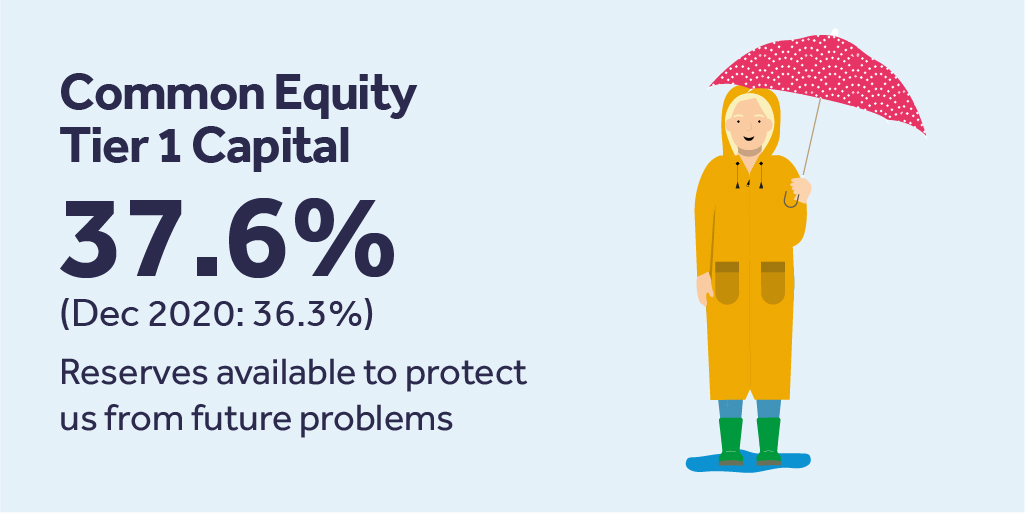 Common Equity Tier 1 Capital

37.6%

(Dec 2020: 36.3%)

Reserves available to protect us from future problems